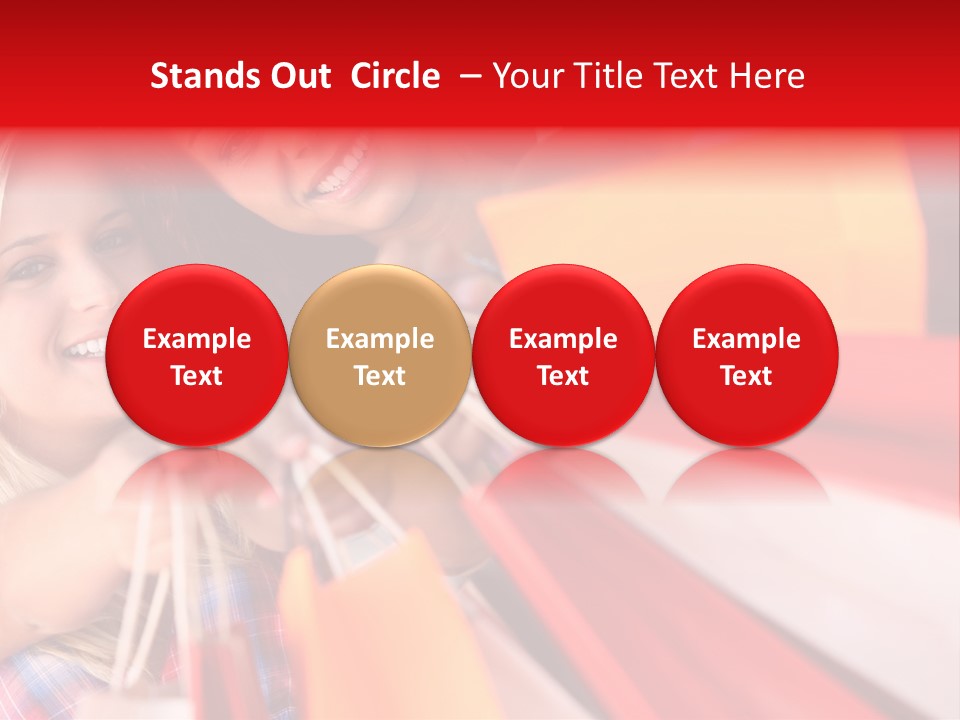 Stands Out Circle – Your Title Text Here

Example Text

Example Text

Example Text

Example Text